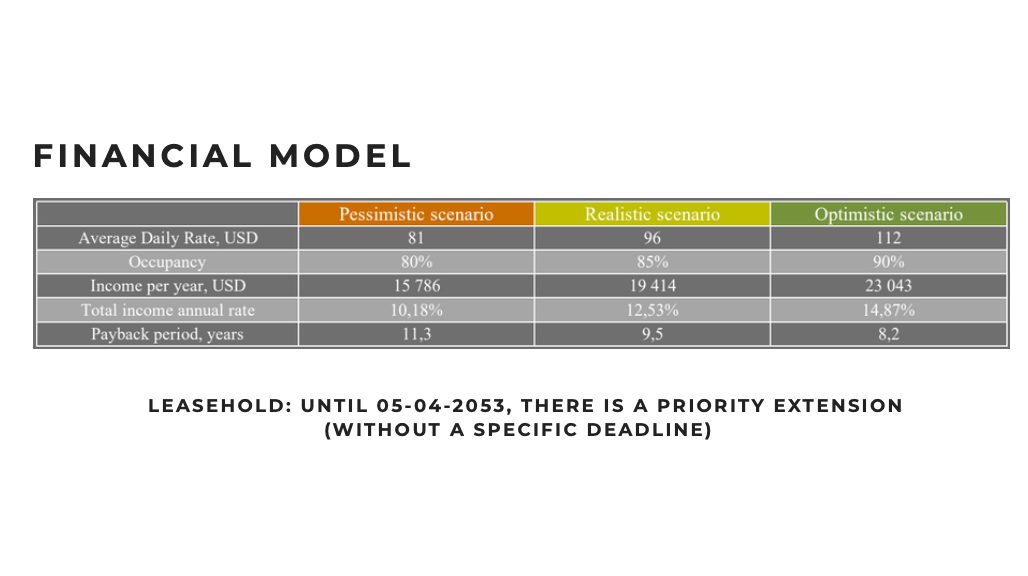 FINANCIAL MODEL

| | Pessimistic scenario | Realistic scenario | Optimistic scenario |
|---|---|---|---|
| Average Daily Rate, USD | 81 | 96 | 112 |
| Occupancy | 80% | 85% | 90% |
| Income per year, USD | 15 786 | 19 414 | 23 043 |
| Total income annual rate | 10,18% | 12,53% | 14,87% |
| Payback period, years | 11,3 | 9,5 | 8,2 |

LEASEHOLD: UNTIL 05-04-2053, THERE IS A PRIORITY EXTENSION (WITHOUT A SPECIFIC DEADLINE)